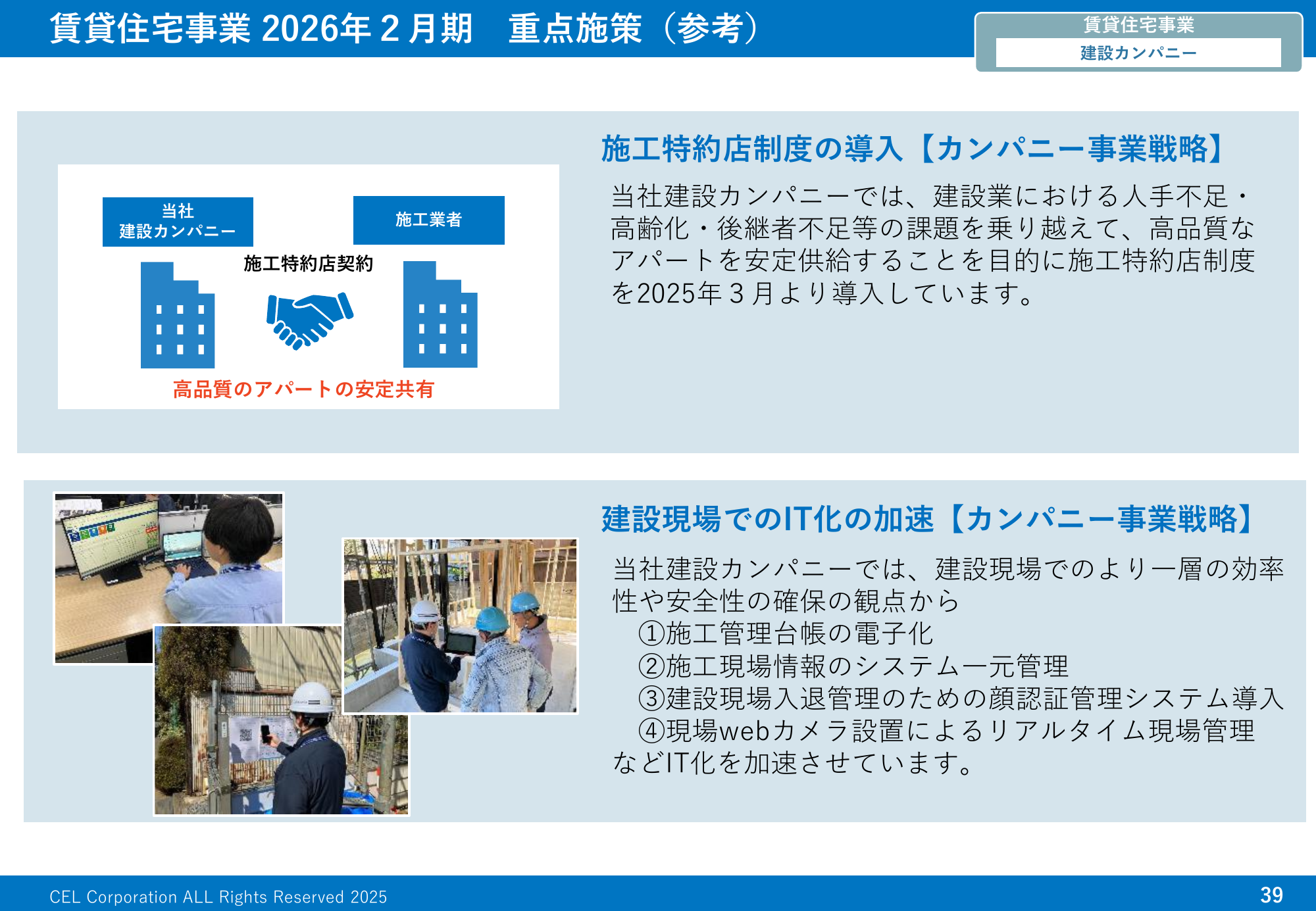 賃貸住宅事業 2026年２月期　重点施策（参考）

賃貸住宅事業
建設カンパニー

当社
建設カンパニー

施工業者

施工特約店契約

高品質のアパートの安定共有

施工特約店制度の導入【カンパニー事業戦略】

当社建設カンパニーでは、建設業における人手不足・高齢化・後継者不足等の課題を乗り越えて、高品質なアパートを安定供給することを目的に施工特約店制度を2025年３月より導入しています。

建設現場でのIT化の加速【カンパニー事業戦略】

当社建設カンパニーでは、建設現場でのより一層の効率性や安全性の確保の観点から
①施工管理台帳の電子化
②施工現場情報のシステム一元管理
③建設現場入退管理のための顔認証管理システム導入
④現場webカメラ設置によるリアルタイム現場管理
などIT化を加速させています。

CEL Corporation ALL Rights Reserved 2025

39